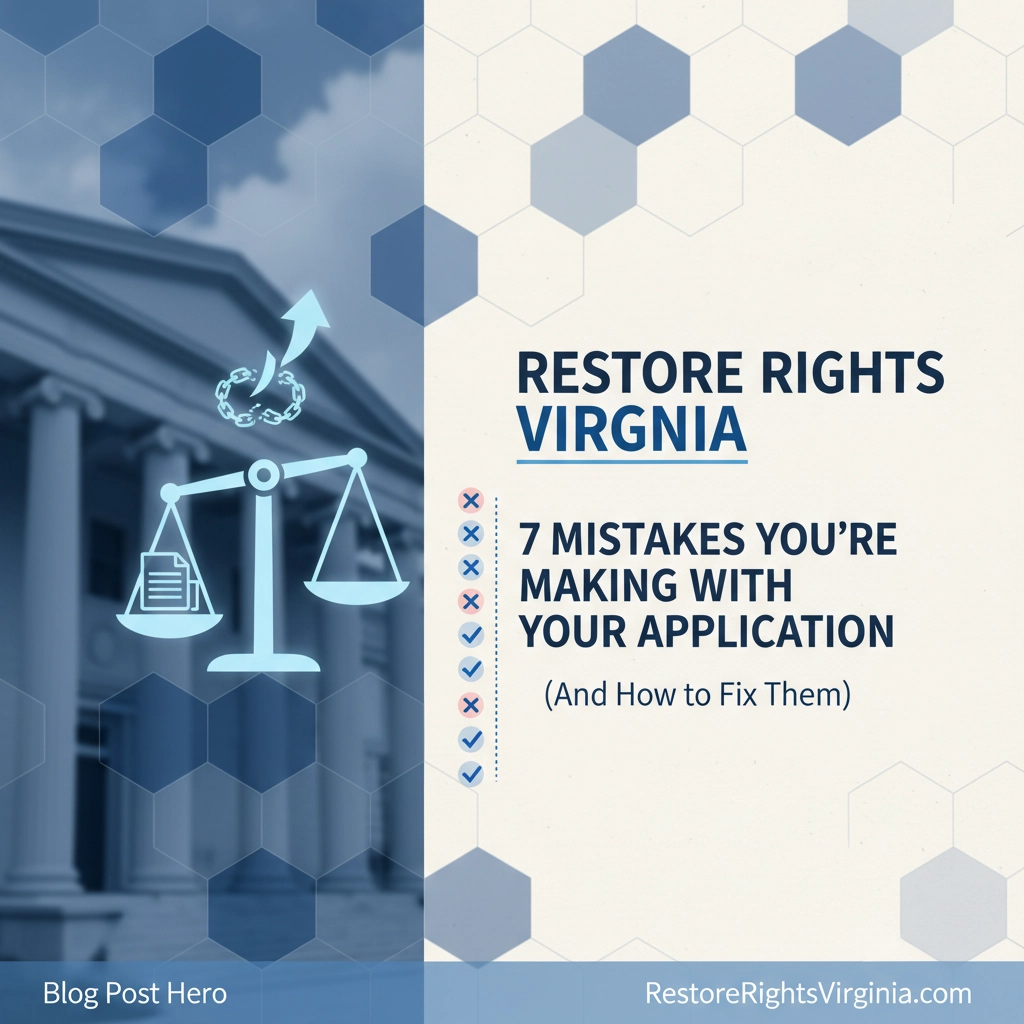 RESTORE RIGHTS VIRGNIA

7 MISTAKES YOU'RE MAKING WITH YOUR APPLICATION

(And How to Fix Them)

Blog Post Hero

RestoreRightsVirginia.com